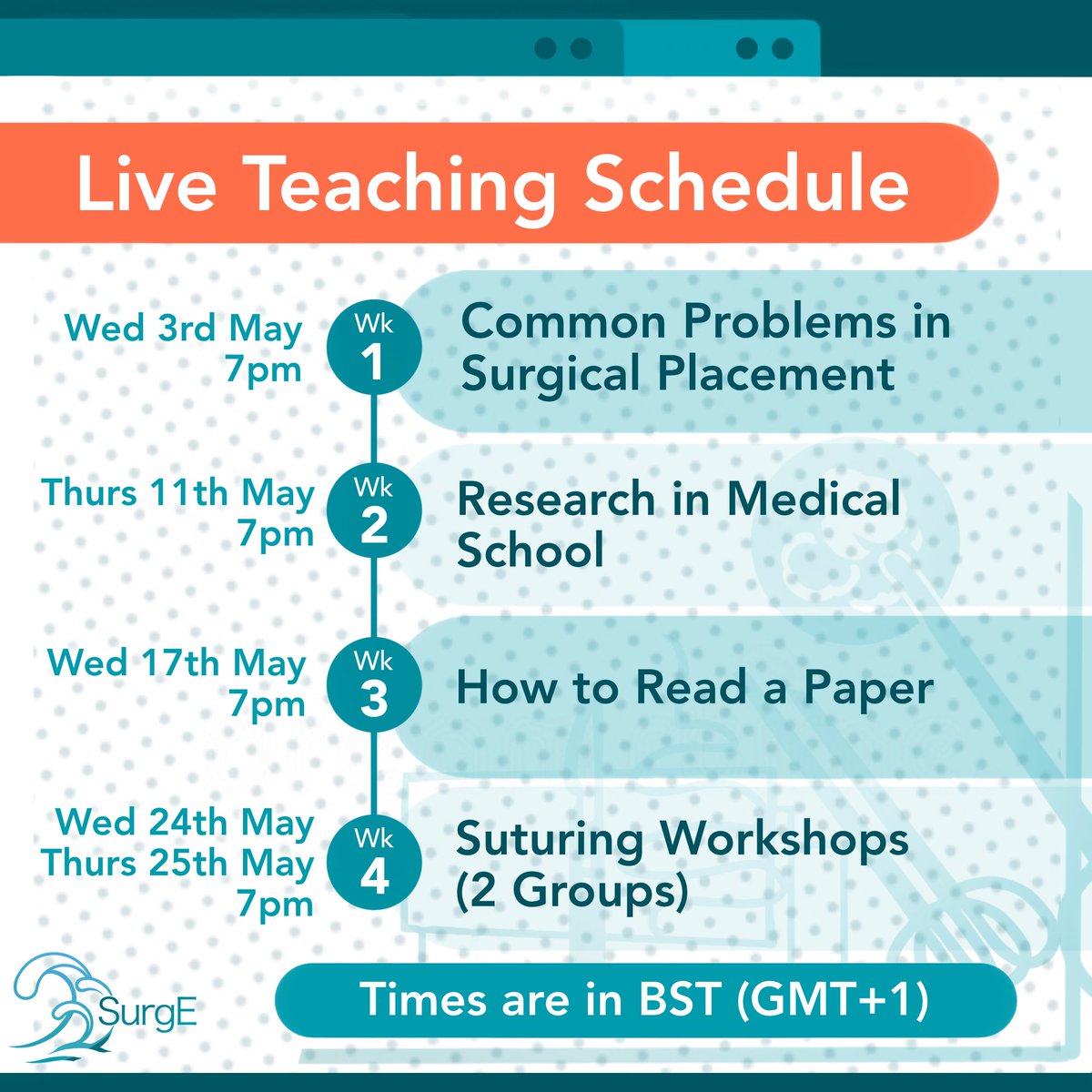 Live Teaching Schedule

Wed 3rd May
7pm

Wk
1

Common Problems in Surgical Placement

Thurs 11th May
7pm

Wk
2

Research in Medical School

Wed 17th May
7pm

Wk
3

How to Read a Paper

Wed 24th May
Thurs 25th May
7pm

Wk
4

Suturing Workshops (2 Groups)

SurgE

Times are in BST (GMT+1)